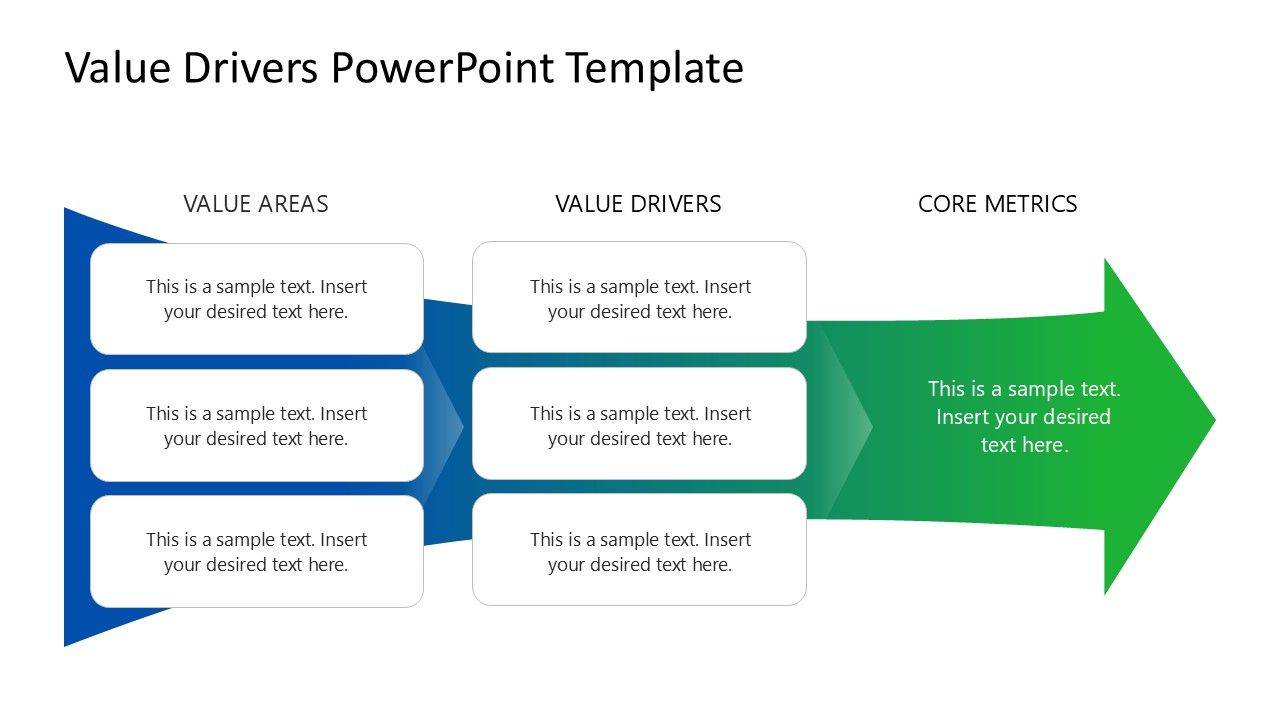 Value Drivers PowerPoint Template

VALUE AREAS

This is a sample text. Insert your desired text here.

This is a sample text. Insert your desired text here.

This is a sample text. Insert your desired text here.

VALUE DRIVERS

This is a sample text. Insert your desired text here.

This is a sample text. Insert your desired text here.

This is a sample text. Insert your desired text here.

CORE METRICS

This is a sample text. Insert your desired text here.